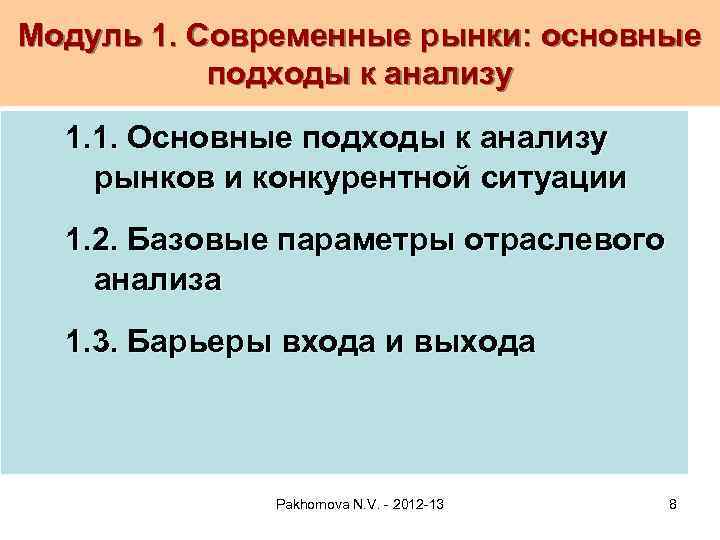 Модуль 1. Современные рынки: основные подходы к анализу

1.1. Основные подходы к анализу рынков и конкурентной ситуации

1.2. Базовые параметры отраслевого анализа

1.3. Барьеры входа и выхода

Pakhomova N.V. - 2012-13

8